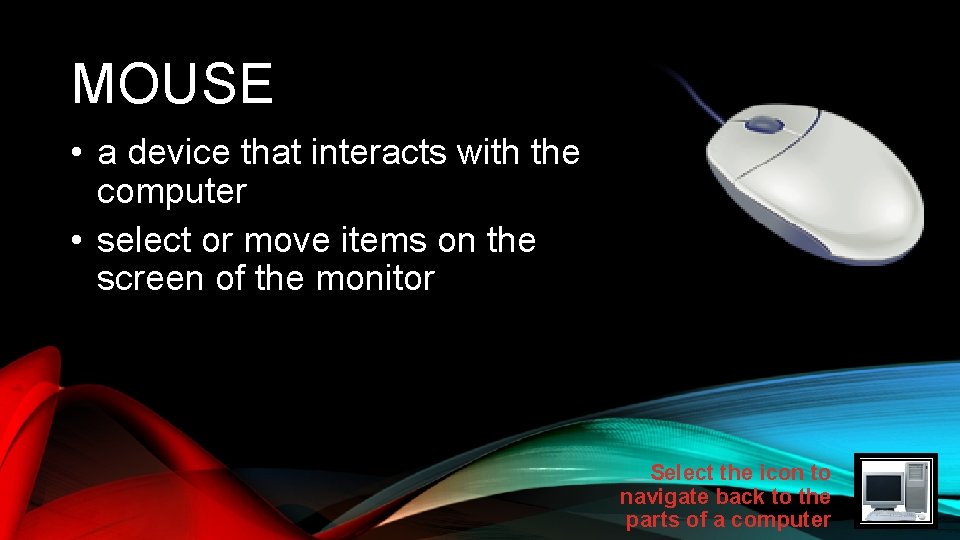 MOUSE

• a device that interacts with the computer
• select or move items on the screen of the monitor

Select the icon to navigate back to the parts of a computer